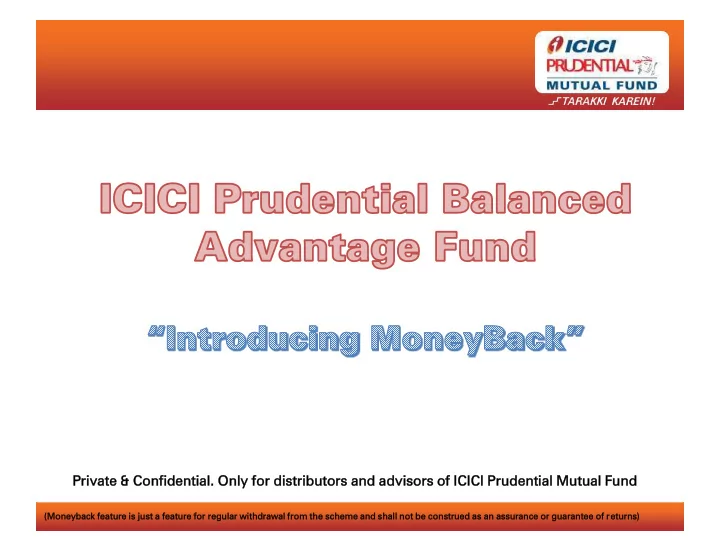 ICICI PRUDENTIAL MUTUAL FUND
TARAKKI KAREIN!

ICICI Prudential Balanced Advantage Fund

"Introducing MoneyBack"

Private & Confidential. Only for distributors and advisors of ICICI Prudential Mutual Fund

(Moneyback feature is just a feature for regular withdrawal from the scheme and shall not be construed as an assurance or guarantee of returns)